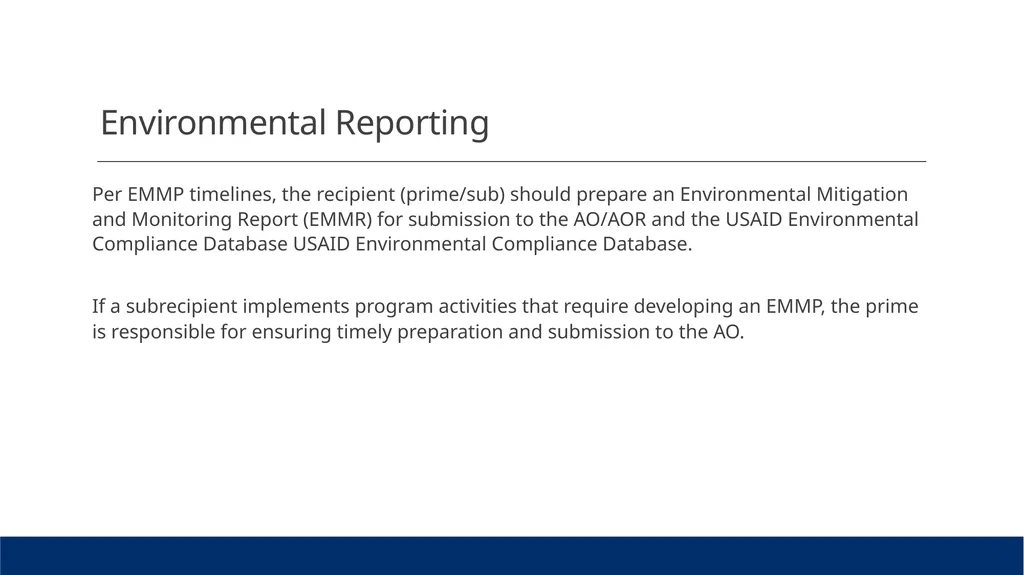 Environmental Reporting

Per EMMP timelines, the recipient (prime/sub) should prepare an Environmental Mitigation and Monitoring Report (EMMR) for submission to the AO/AOR and the USAID Environmental Compliance Database USAID Environmental Compliance Database.

If a subrecipient implements program activities that require developing an EMMP, the prime is responsible for ensuring timely preparation and submission to the AO.